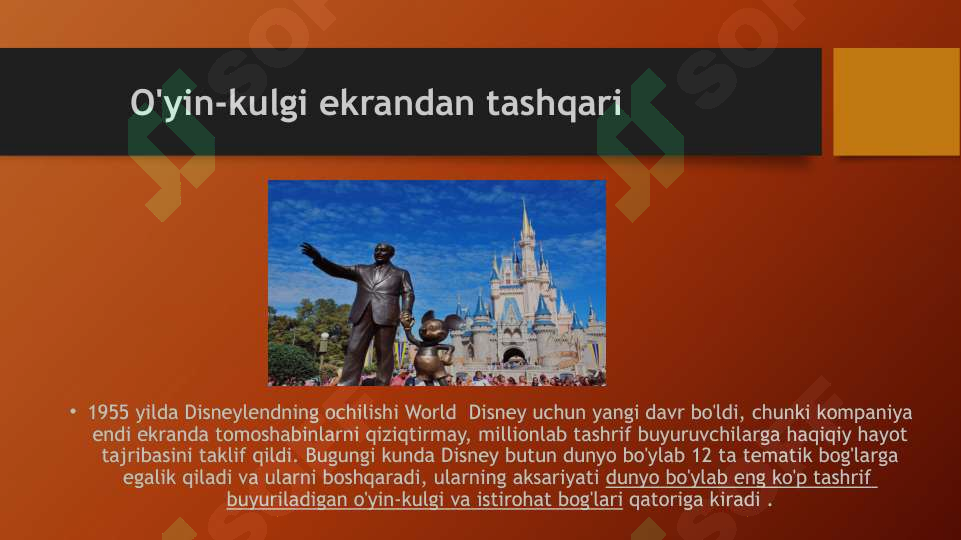 O'yin-kulgi ekrandan tashqari

• 1955 yilda Disneylendning ochilishi World Disney uchun yangi davr bo'ldi, chunki kompaniya endi ekranda tomoshabinlarni qiziqtirmay, millionlab tashrif buyuruvchilarga haqiqiy hayot tajribasini taklif qildi. Bugungi kunda Disney butun dunyo bo'ylab 12 ta tematik bog'larga egalik qiladi va ularni boshqaradi, ularning aksariyati dunyo bo'ylab eng ko'p tashrif buyuriladigan o'yin-kulgi va istirohat bog'lari qatoriga kiradi .